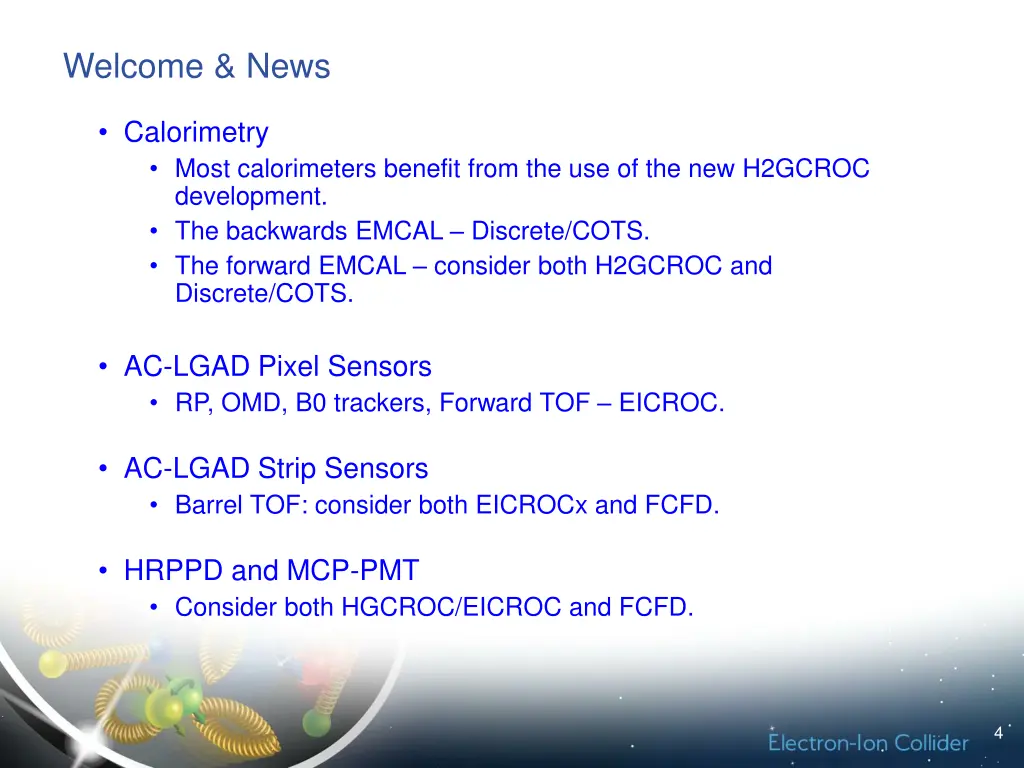 Welcome & News

• Calorimetry
  • Most calorimeters benefit from the use of the new H2GCROC development.
  • The backwards EMCAL – Discrete/COTS.
  • The forward EMCAL – consider both H2GCROC and Discrete/COTS.

• AC-LGAD Pixel Sensors
  • RP, OMD, B0 trackers, Forward TOF – EICROC.

• AC-LGAD Strip Sensors
  • Barrel TOF: consider both EICROCx and FCFD.

• HRPPD and MCP-PMT
  • Consider both HGCROC/EICROC and FCFD.

Electron-Ion Collider

4